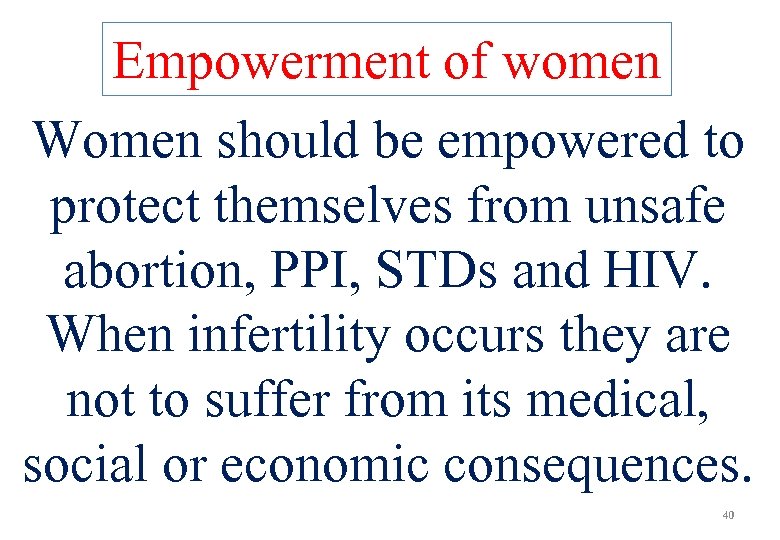 Empowerment of women

Women should be empowered to protect themselves from unsafe abortion, PPI, STDs and HIV. When infertility occurs they are not to suffer from its medical, social or economic consequences.

40